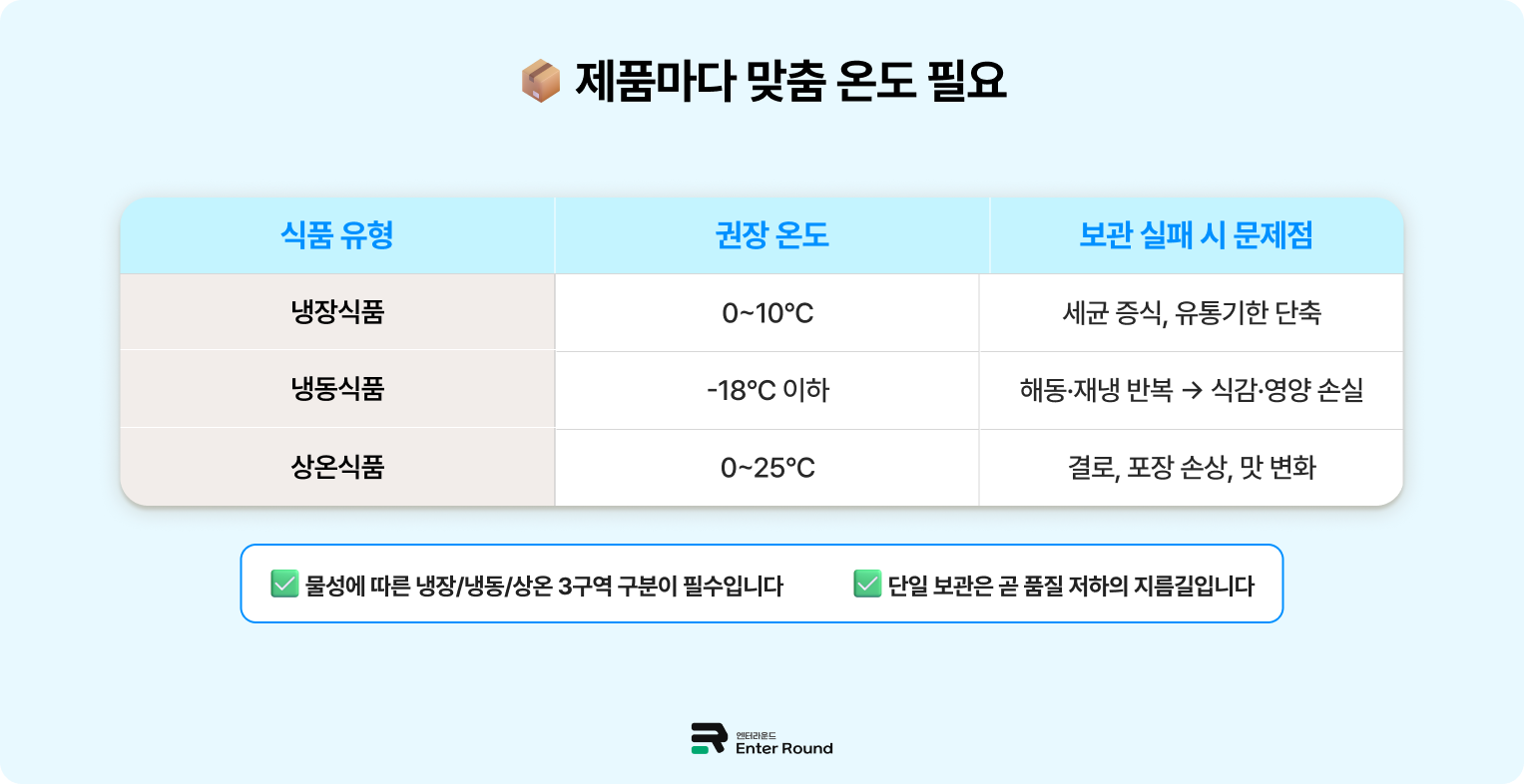 📦 제품마다 맞춤 온도 필요

| 식품 유형 | 권장 온도 | 보관 실패 시 문제점 |
|---|---|---|
| 냉장식품 | 0~10°C | 세균 증식, 유통기한 단축 |
| 냉동식품 | -18°C 이하 | 해동·재냉 반복 → 식감·영양 손실 |
| 상온식품 | 0~25°C | 결로, 포장 손상, 맛 변화 |

✅ 물성에 따른 냉장/냉동/상온 3구역 구분이 필수입니다

✅ 단일 보관은 곧 품질 저하의 지름길입니다

엔터라운드
Enter Round